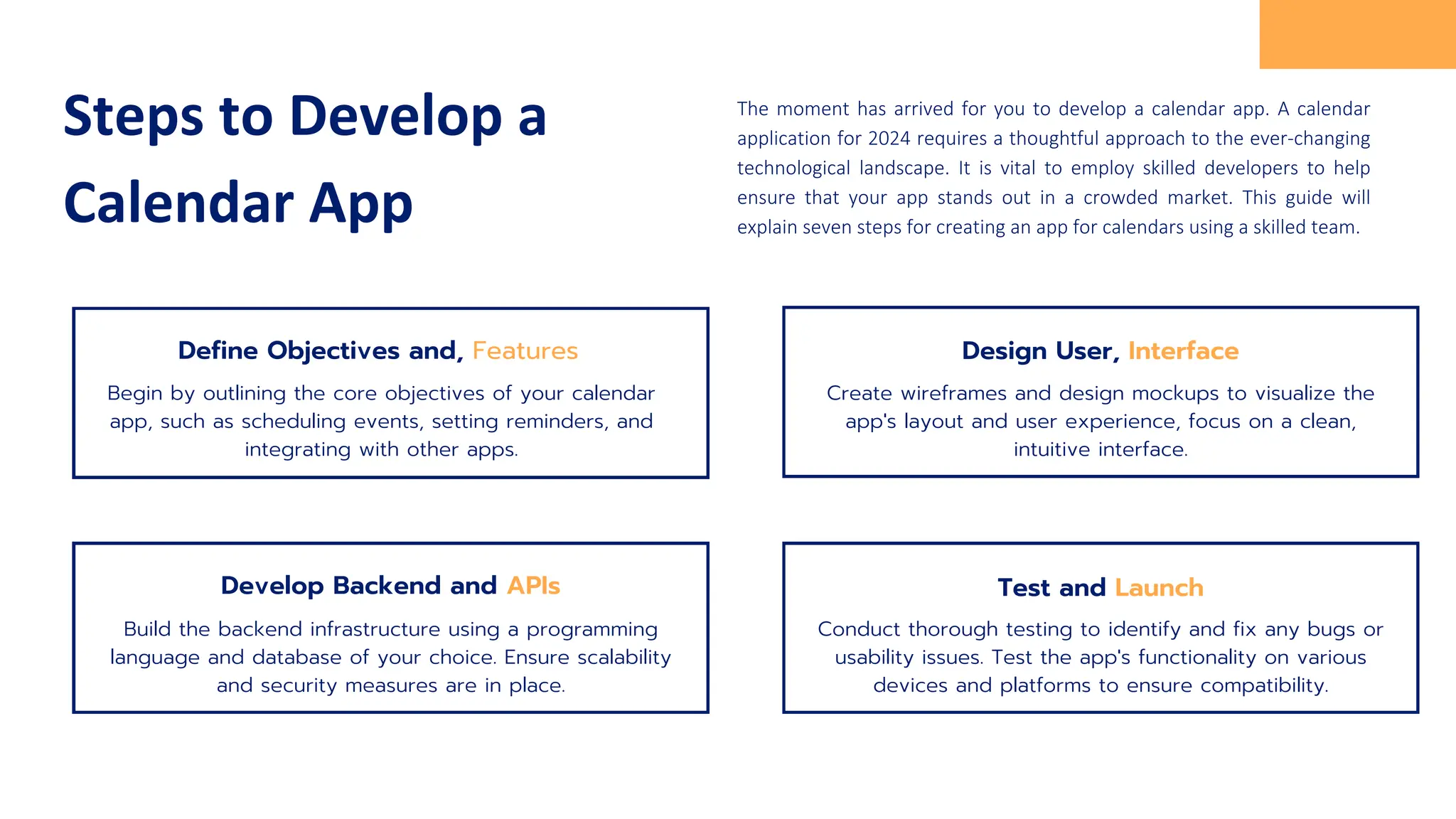 Steps to Develop a Calendar App

The moment has arrived for you to develop a calendar app. A calendar application for 2024 requires a thoughtful approach to the ever-changing technological landscape. It is vital to employ skilled developers to help ensure that your app stands out in a crowded market. This guide will explain seven steps for creating an app for calendars using a skilled team.

Define Objectives and, Features

Begin by outlining the core objectives of your calendar app, such as scheduling events, setting reminders, and integrating with other apps.

Design User, Interface

Create wireframes and design mockups to visualize the app's layout and user experience, focus on a clean, intuitive interface.

Develop Backend and APIs

Build the backend infrastructure using a programming language and database of your choice. Ensure scalability and security measures are in place.

Test and Launch

Conduct thorough testing to identify and fix any bugs or usability issues. Test the app's functionality on various devices and platforms to ensure compatibility.